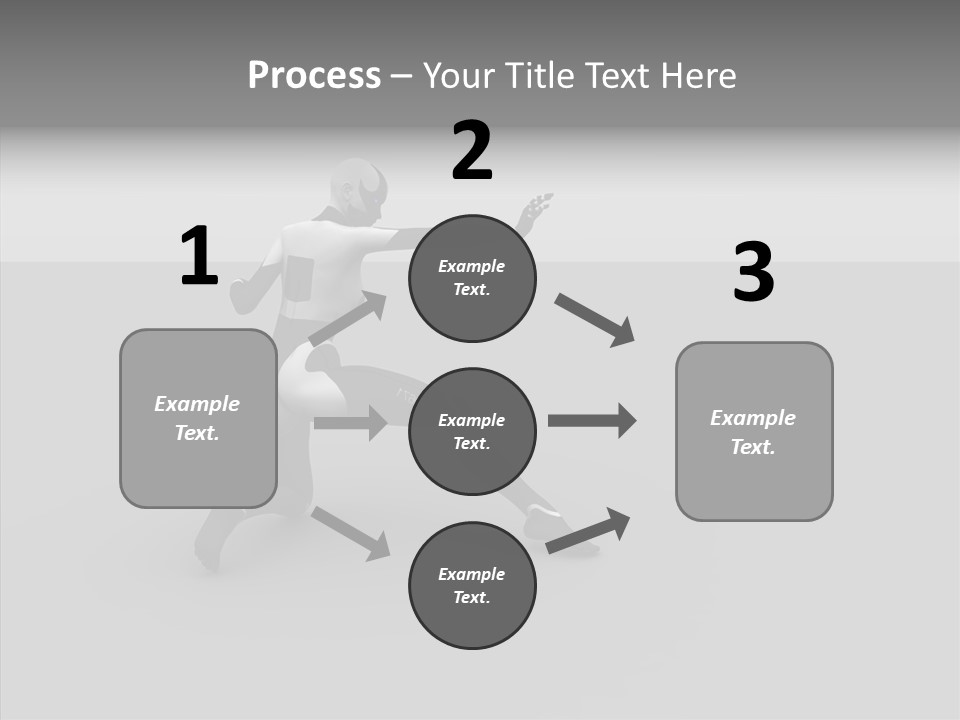 Process – Your Title Text Here

1

Example Text.

2

Example Text.

Example Text.

Example Text.

3

Example Text.